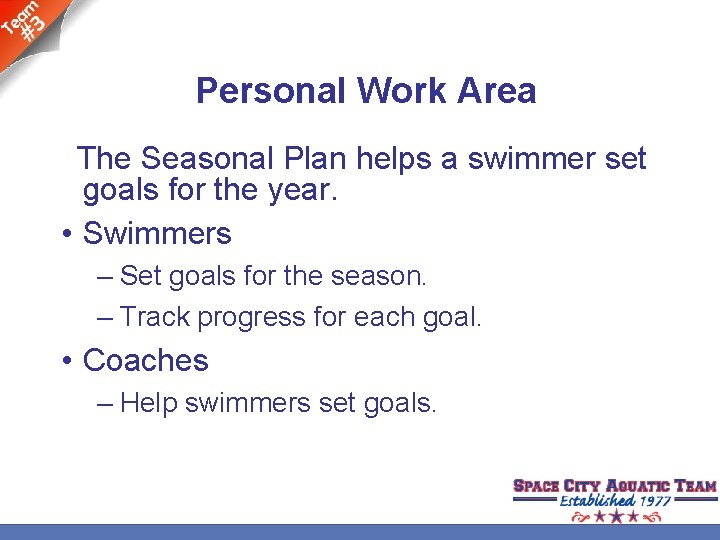 Team #3

Personal Work Area

The Seasonal Plan helps a swimmer set goals for the year.

• Swimmers
– Set goals for the season.
– Track progress for each goal.
• Coaches
– Help swimmers set goals.

SPACE CITY AQUATIC TEAM
Established 1977